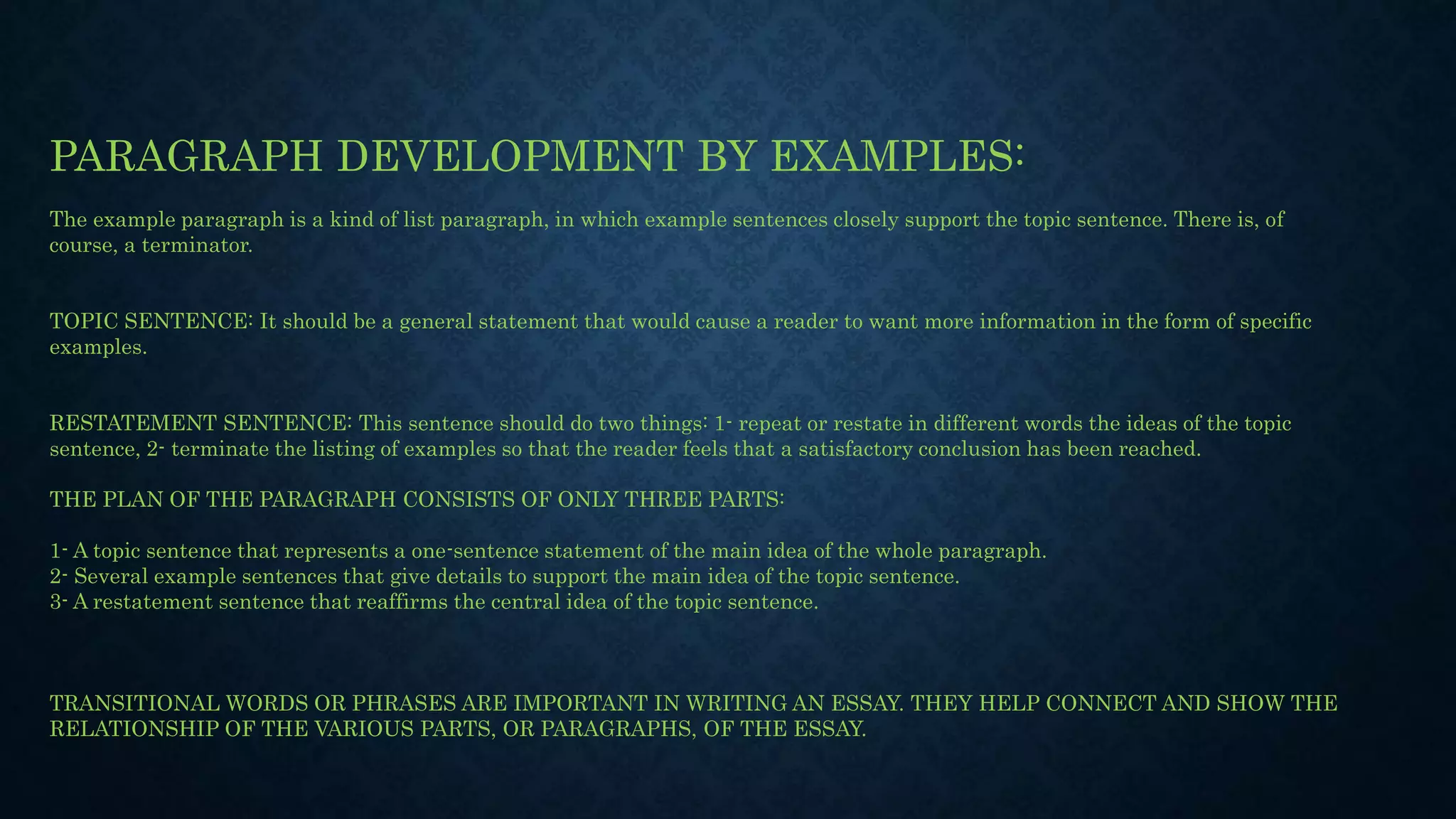 PARAGRAPH DEVELOPMENT BY EXAMPLES:

The example paragraph is a kind of list paragraph, in which example sentences closely support the topic sentence. There is, of course, a terminator.

TOPIC SENTENCE: It should be a general statement that would cause a reader to want more information in the form of specific examples.

RESTATEMENT SENTENCE: This sentence should do two things: 1- repeat or restate in different words the ideas of the topic sentence, 2- terminate the listing of examples so that the reader feels that a satisfactory conclusion has been reached.

THE PLAN OF THE PARAGRAPH CONSISTS OF ONLY THREE PARTS:

1- A topic sentence that represents a one-sentence statement of the main idea of the whole paragraph.
2- Several example sentences that give details to support the main idea of the topic sentence.
3- A restatement sentence that reaffirms the central idea of the topic sentence.

TRANSITIONAL WORDS OR PHRASES ARE IMPORTANT IN WRITING AN ESSAY. THEY HELP CONNECT AND SHOW THE RELATIONSHIP OF THE VARIOUS PARTS, OR PARAGRAPHS, OF THE ESSAY.